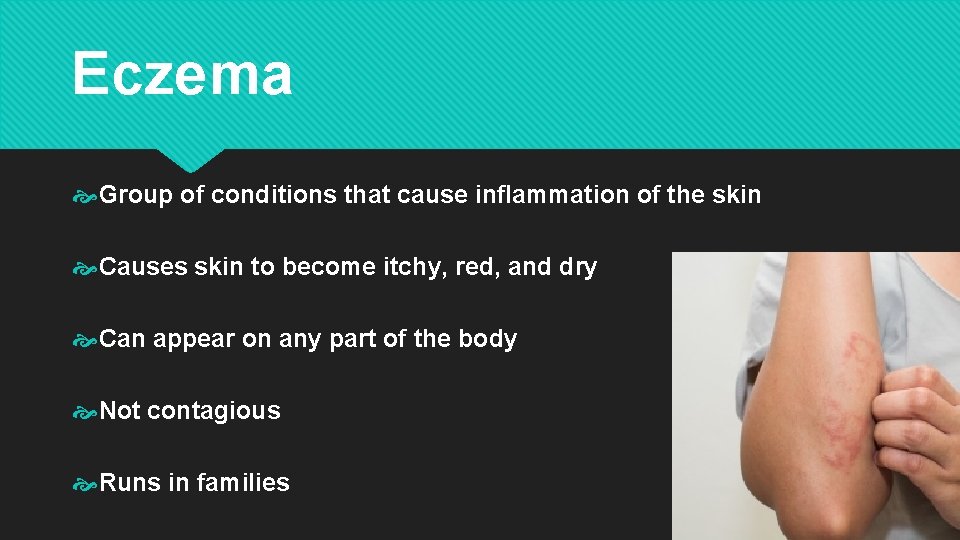 Eczema

Group of conditions that cause inflammation of the skin

Causes skin to become itchy, red, and dry

Can appear on any part of the body

Not contagious

Runs in families